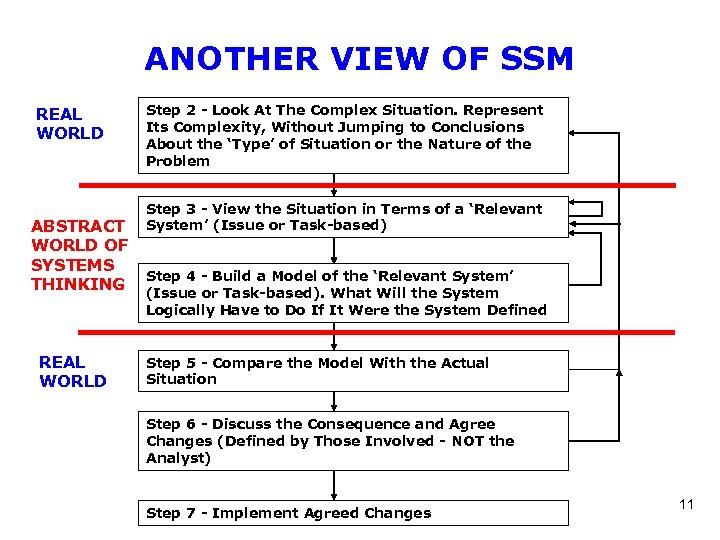 ANOTHER VIEW OF SSM

REAL WORLD

Step 2 - Look At The Complex Situation. Represent Its Complexity, Without Jumping to Conclusions About the 'Type' of Situation or the Nature of the Problem

ABSTRACT WORLD OF SYSTEMS THINKING

Step 3 - View the Situation in Terms of a 'Relevant System' (Issue or Task-based)

Step 4 - Build a Model of the 'Relevant System' (Issue or Task-based). What Will the System Logically Have to Do If It Were the System Defined

REAL WORLD

Step 5 - Compare the Model With the Actual Situation

Step 6 - Discuss the Consequence and Agree Changes (Defined by Those Involved - NOT the Analyst)

Step 7 - Implement Agreed Changes

11